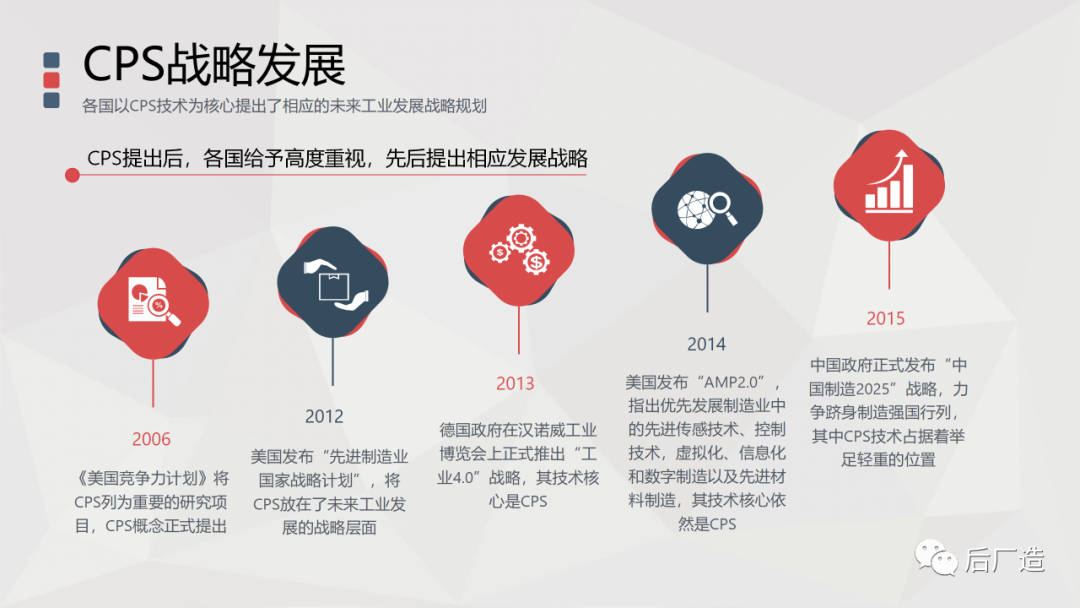 CPS战略发展

各国以CPS技术为核心提出了相应的未来工业发展战略规划

CPS提出后，各国给予高度重视，先后提出相应发展战略

2006

《美国竞争力计划》将CPS列为重要的研究项目，CPS概念正式提出

2012

美国发布“先进制造业国家战略计划”，将CPS放在了未来工业发展的战略层面

2013

德国政府在汉诺威工业博览会上正式推出“工业4.0”战略，其技术核心是CPS

2014

美国发布“AMP2.0”，指出优先发展制造业中的先进传感技术、控制技术，虚拟化、信息化和数字制造以及先进材料制造，其技术核心依然是CPS

2015

中国政府正式发布“中国制造2025”战略，力争跻身制造强国行列，其中CPS技术占据着举足轻重的位置

后厂造